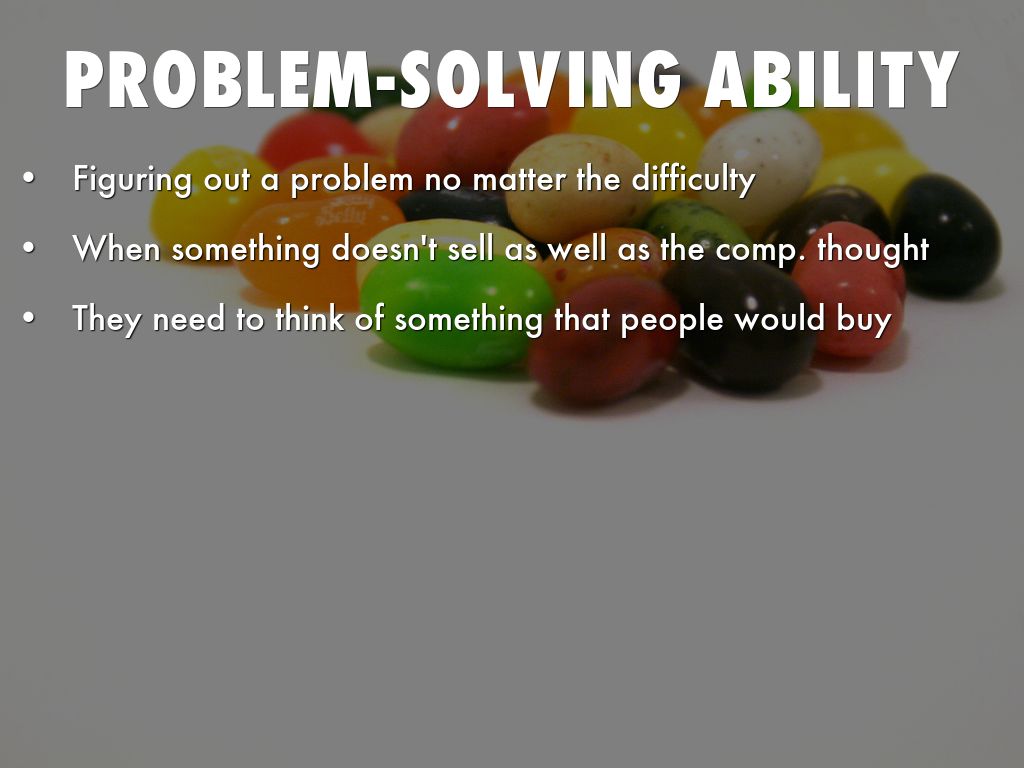 PROBLEM-SOLVING ABILITY

• Figuring out a problem no matter the difficulty

• When something doesn't sell as well as the comp. thought

• They need to think of something that people would buy